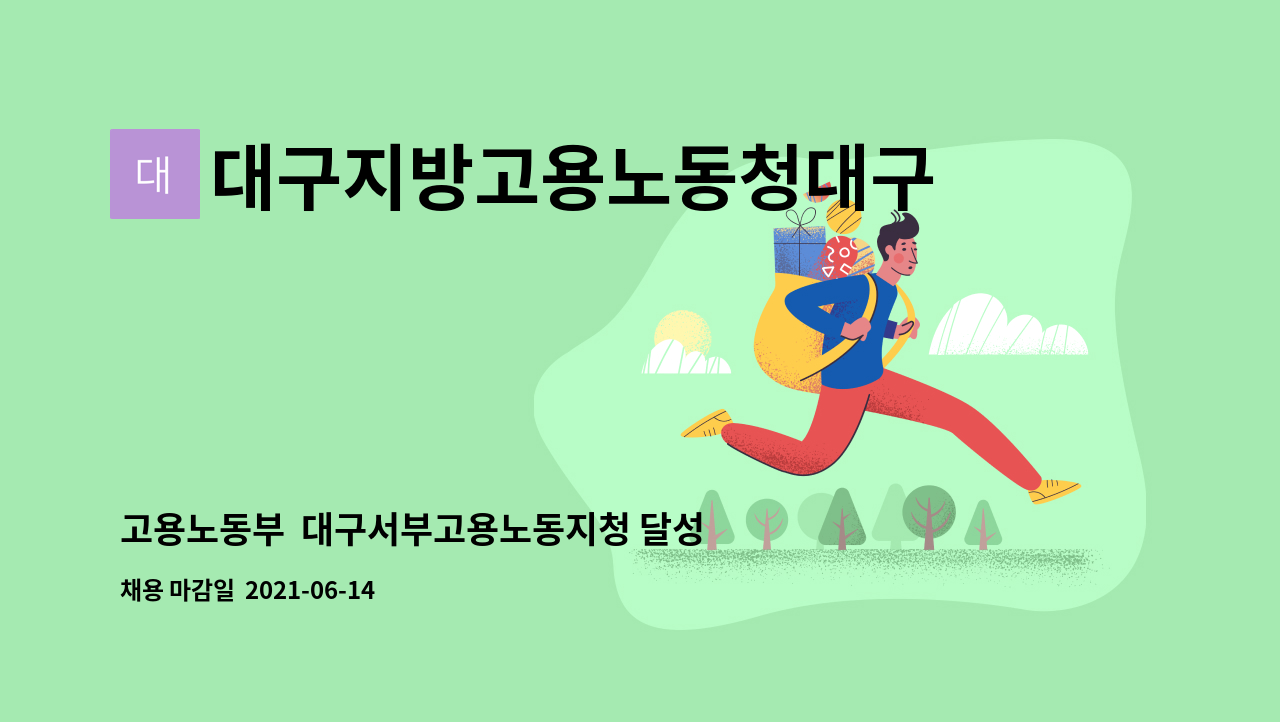 대

대구지방고용노동청대구

고용노동부 대구서부고용노동지청 달성

채용 마감일 2021-06-14